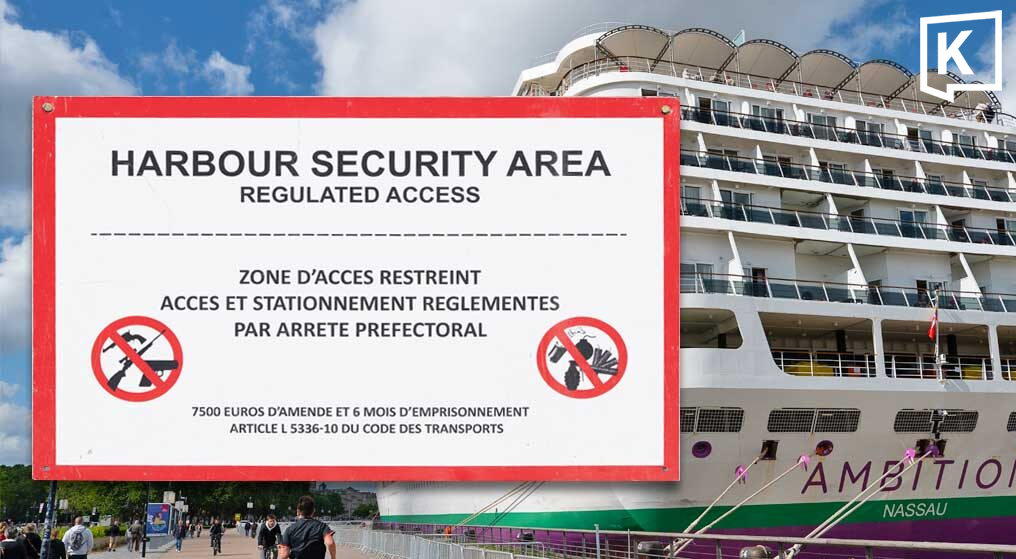 K

HARBOUR SECURITY AREA
REGULATED ACCESS

ZONE D'ACCES RESTREINT
ACCES ET STATIONNEMENT REGLEMENTES
PAR ARRETE PREFECTORAL

7500 EUROS D'AMENDE ET 6 MOIS D'EMPRISONNEMENT
ARTICLE L 5336-10 DU CODE DES TRANSPORTS

AMBITION
NASSAU